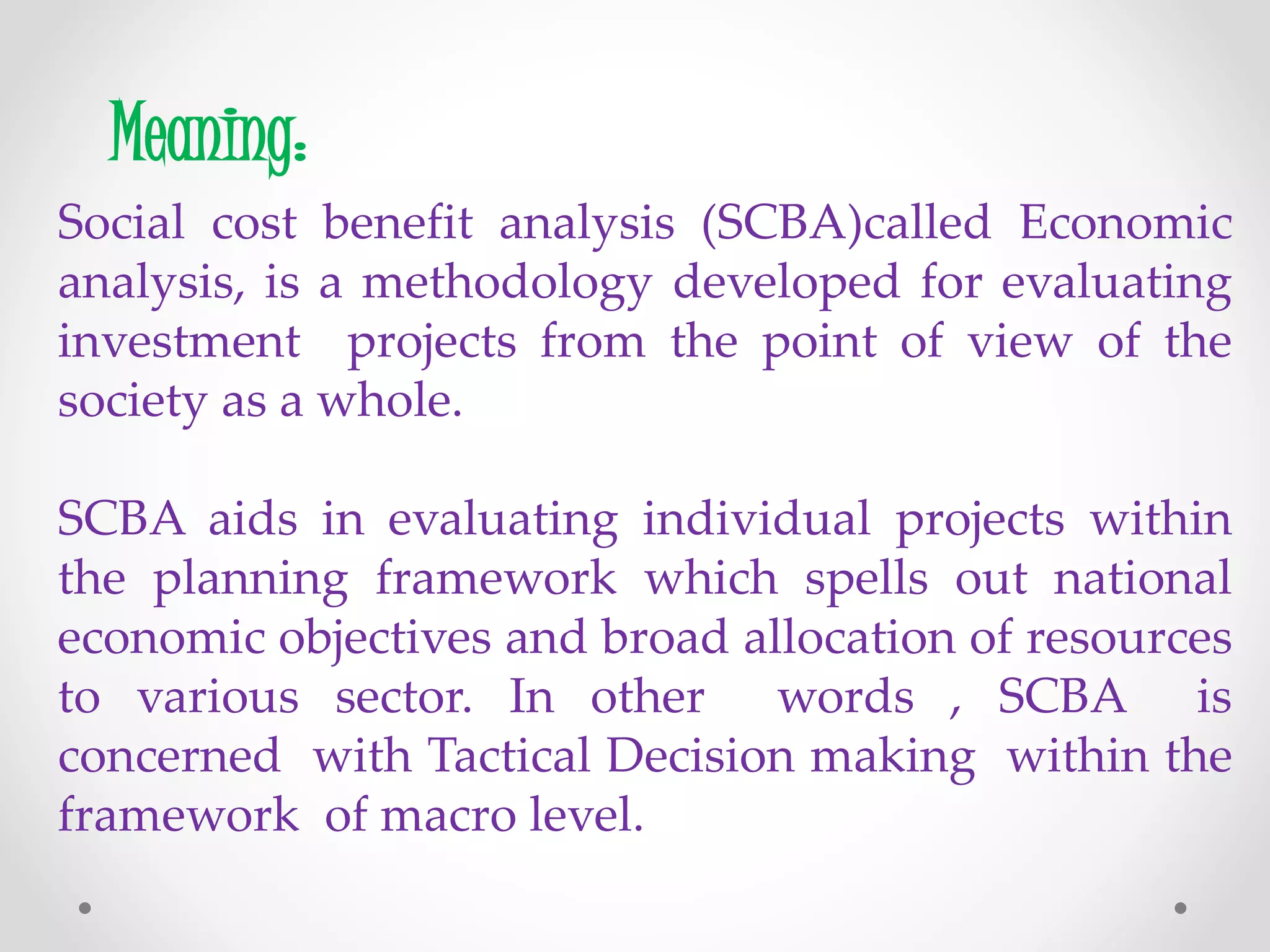 Meaning:

Social cost benefit analysis (SCBA)called Economic analysis, is a methodology developed for evaluating investment projects from the point of view of the society as a whole.

SCBA aids in evaluating individual projects within the planning framework which spells out national economic objectives and broad allocation of resources to various sector. In other words , SCBA is concerned with Tactical Decision making within the framework of macro level.